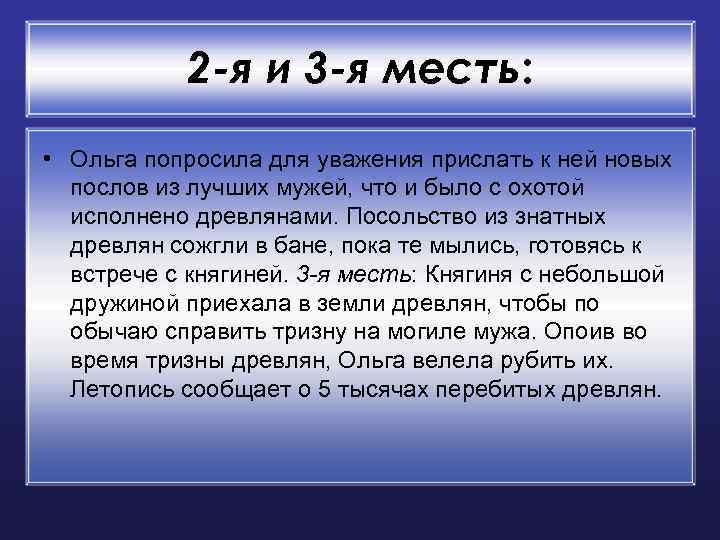 2-я и 3-я месть:

• Ольга попросила для уважения прислать к ней новых послов из лучших мужей, что и было с охотой исполнено древлянами. Посольство из знатных древлян сожгли в бане, пока те мылись, готовясь к встрече с княгиней. 3-я месть: Княгиня с небольшой дружиной приехала в земли древлян, чтобы по обычаю справить тризну на могиле мужа. Опоив во время тризны древлян, Ольга велела рубить их. Летопись сообщает о 5 тысячах перебитых древлян.